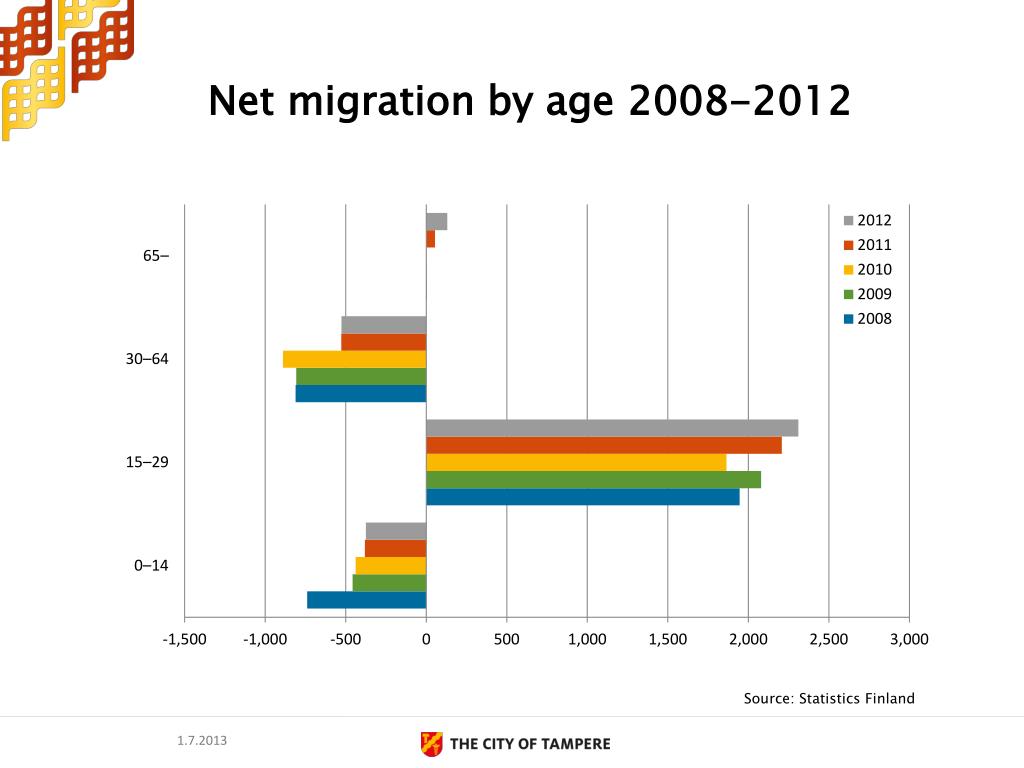 Net migration by age 2008-2012

2012
2011
2010
2009
2008

65–
30–64
15–29
0–14

-1,500 -1,000 -500 0 500 1,000 1,500 2,000 2,500 3,000

Source: Statistics Finland

1.7.2013

THE CITY OF TAMPERE